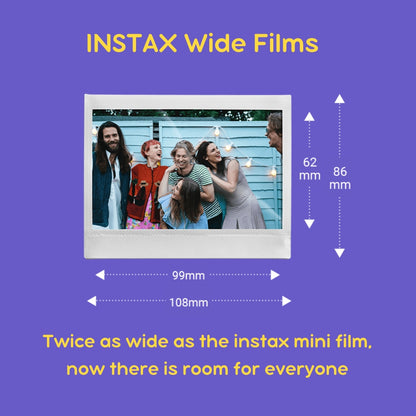 INSTAX Wide Films

62 mm

86 mm

99mm

108mm

Twice as wide as the instax mini film, now there is room for everyone